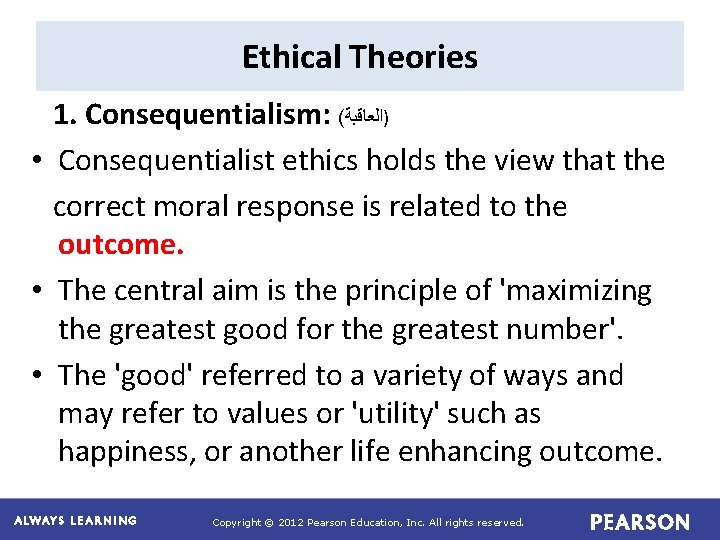 Ethical Theories

1. Consequentialism: (العاقبة)

• Consequentialist ethics holds the view that the correct moral response is related to the outcome.

• The central aim is the principle of 'maximizing the greatest good for the greatest number'.

• The 'good' referred to a variety of ways and may refer to values or 'utility' such as happiness, or another life enhancing outcome.

ALWAYS LEARNING

Copyright © 2012 Pearson Education, Inc. All rights reserved.

PEARSON